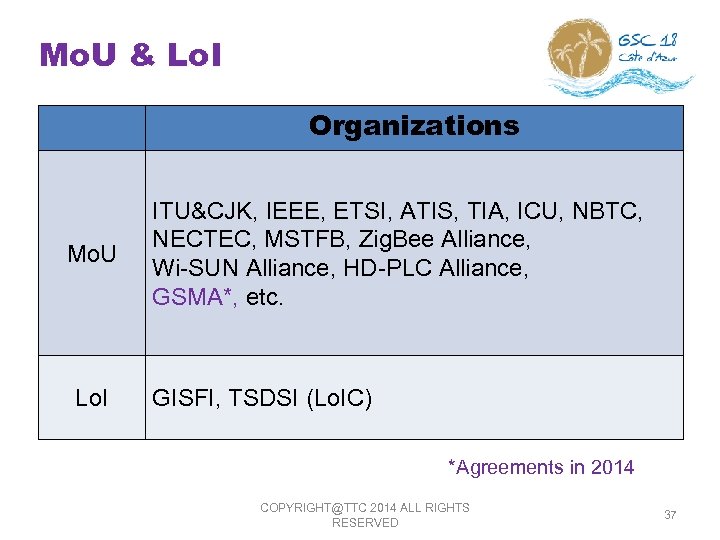 MoU & LoI

GSC 18
Côte d'Azur

| | Organizations |
|---|---|
| MoU | ITU&CJK, IEEE, ETSI, ATIS, TIA, ICU, NBTC, NECTEC, MSTFB, ZigBee Alliance, Wi-SUN Alliance, HD-PLC Alliance, GSMA*, etc. |
| LoI | GISFI, TSDSI (LoIC) |

*Agreements in 2014

COPYRIGHT@TTC 2014 ALL RIGHTS RESERVED

37